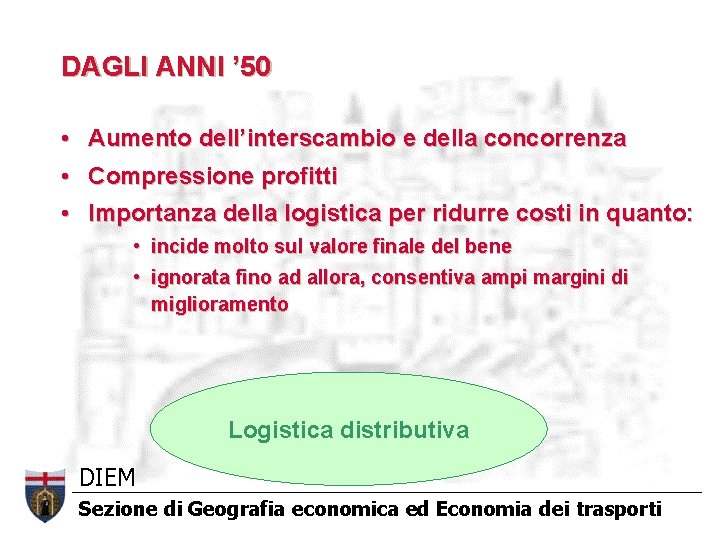 DAGLI ANNI ’50

• Aumento dell’interscambio e della concorrenza
• Compressione profitti
• Importanza della logistica per ridurre costi in quanto:
 • incide molto sul valore finale del bene
 • ignorata fino ad allora, consentiva ampi margini di miglioramento

Logistica distributiva

DIEM
Sezione di Geografia economica ed Economia dei trasporti